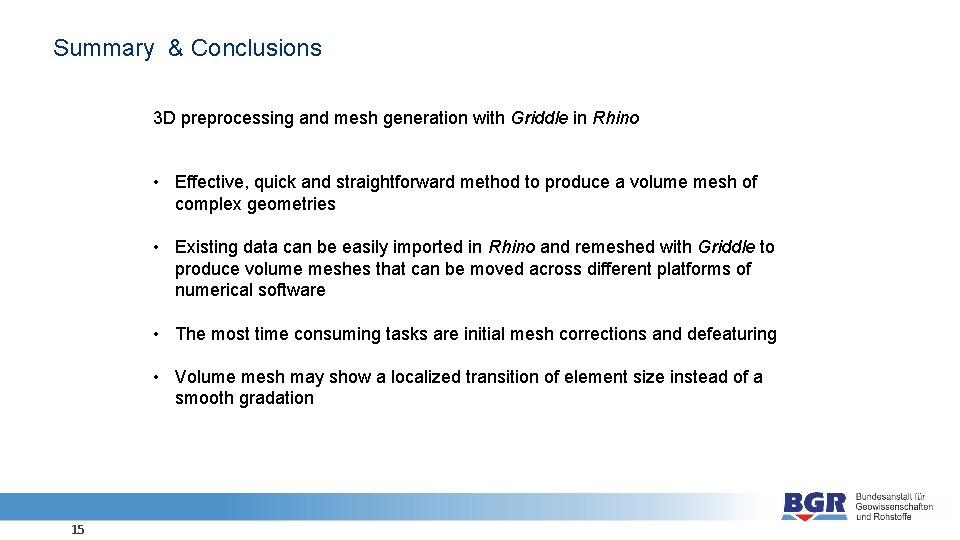 Summary & Conclusions

3D preprocessing and mesh generation with Griddle in Rhino

• Effective, quick and straightforward method to produce a volume mesh of complex geometries

• Existing data can be easily imported in Rhino and remeshed with Griddle to produce volume meshes that can be moved across different platforms of numerical software

• The most time consuming tasks are initial mesh corrections and defeaturing

• Volume mesh may show a localized transition of element size instead of a smooth gradation

15

BGR Bundesanstalt für Geowissenschaften und Rohstoffe